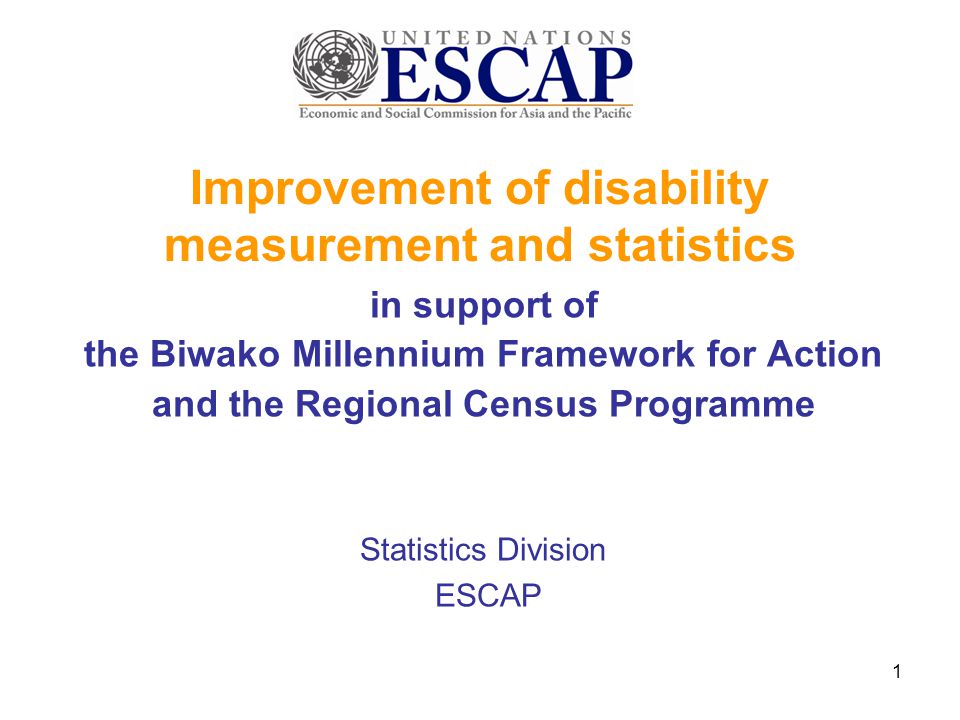 UNITED NATIONS
ESCAP
Economic and Social Commission for Asia and the Pacific

Improvement of disability measurement and statistics

in support of
the Biwako Millennium Framework for Action
and the Regional Census Programme

Statistics Division
ESCAP

1